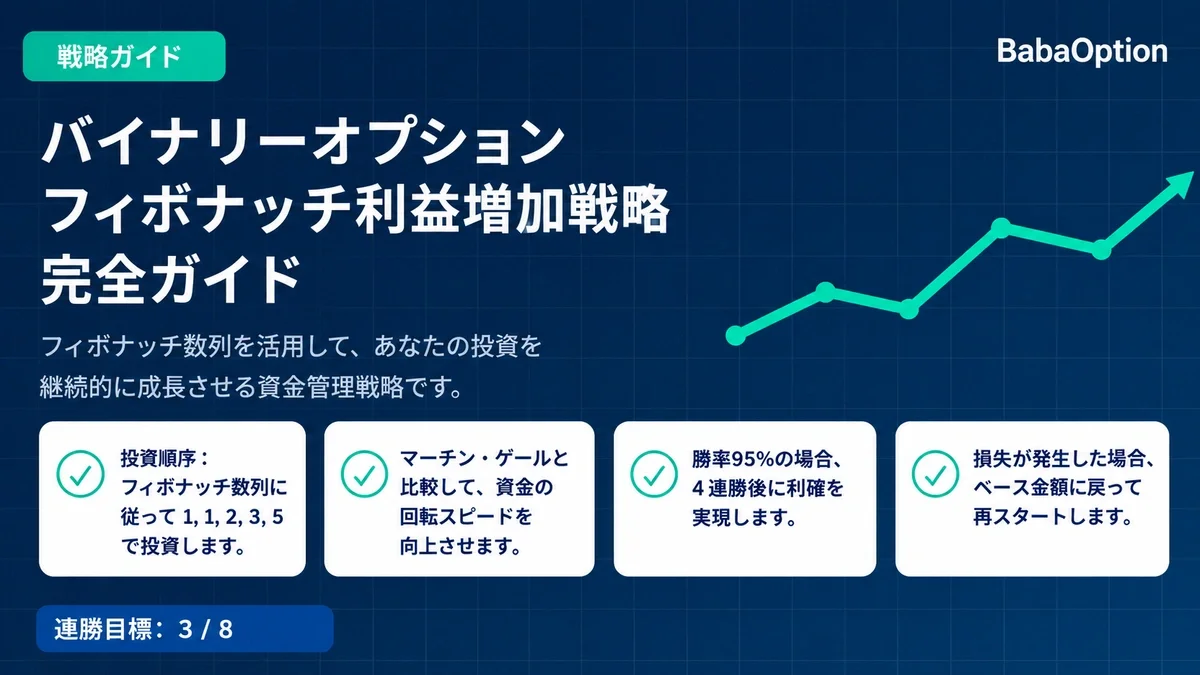 戦略ガイド

BabaOption

バイナリーオプション
フィボナッチ利益増加戦略
完全ガイド

フィボナッチ数列を活用して、あなたの投資を継続的に成長させる資金管理戦略です。

投資順序：フィボナッチ数列に従って1, 1, 2, 3, 5で投資します。

マーチン・ゲールと比較して、資金の回転スピードを向上させます。

勝率95%の場合、4連勝後に利確を実現します。

損失が発生した場合、ベース金額に戻って再スタートします。

連勝目標：3 / 8